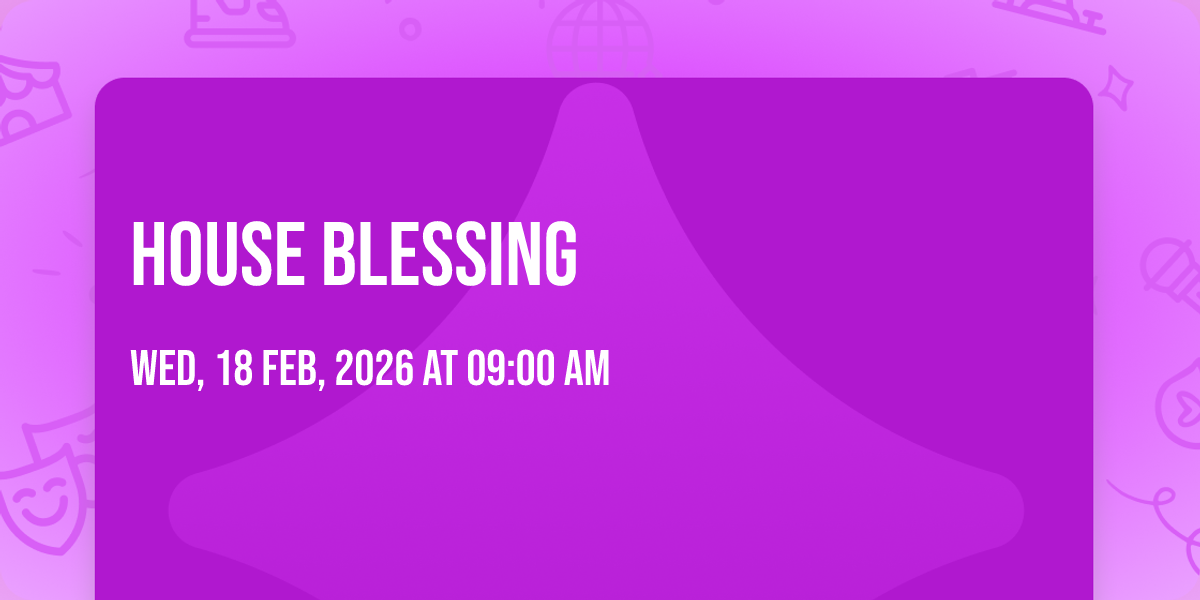 HOUSE BLESSING

WED, 18 FEB, 2026 AT 09:00 AM